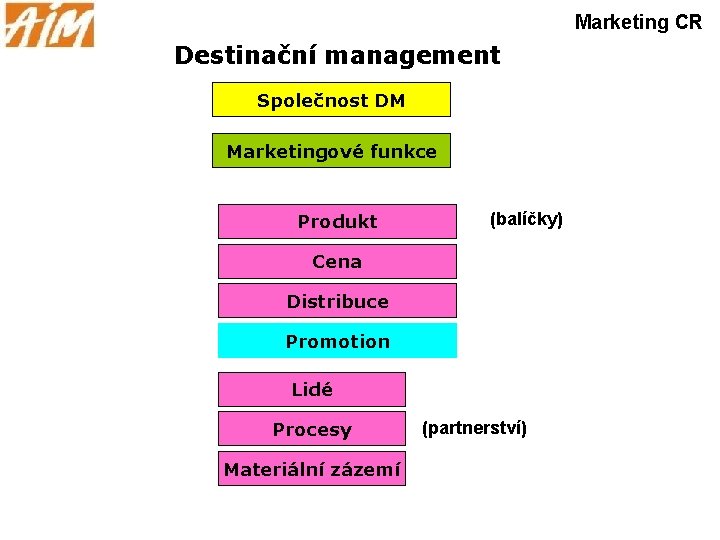 AIM

Marketing CR

Destinační management

Společnost DM

Marketingové funkce

Produkt

(balíčky)

Cena

Distribuce

Promotion

Lidé

Procesy

(partnerství)

Materiální zázemí